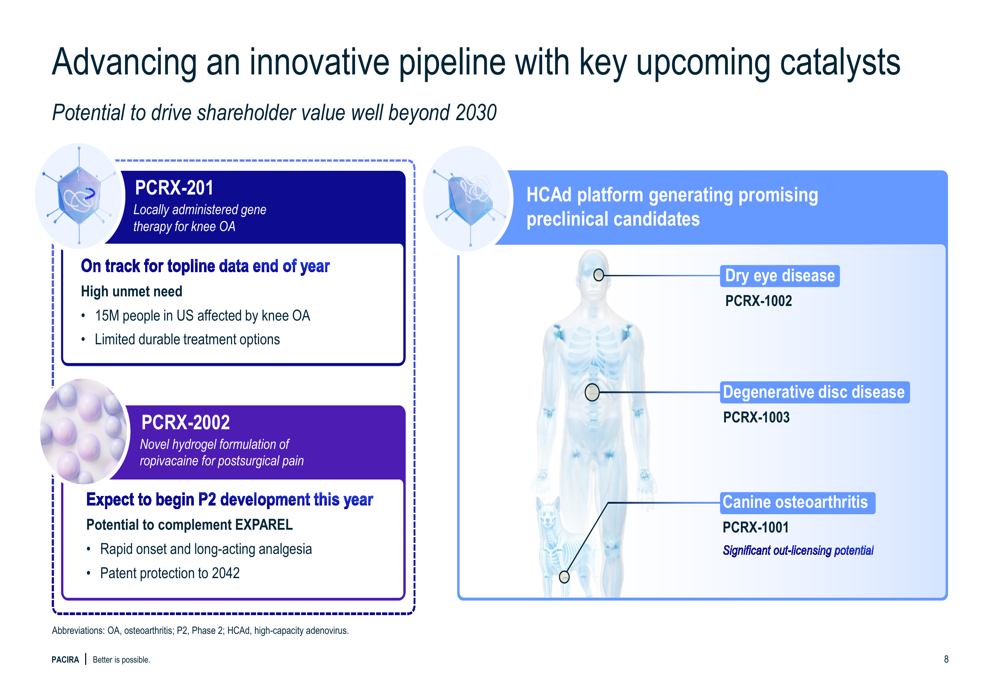 Advancing an innovative pipeline with key upcoming catalysts

Potential to drive shareholder value well beyond 2030

PCRX-201
Locally administered gene therapy for knee OA

On track for topline data end of year
High unmet need
• 15M people in US affected by knee OA
• Limited durable treatment options

PCRX-2002
Novel hydrogel formulation of ropivacaine for postsurgical pain

Expect to begin P2 development this year
Potential to complement EXPAREL
• Rapid onset and long-acting analgesia
• Patent protection to 2042

HCAd platform generating promising preclinical candidates

Dry eye disease
PCRX-1002

Degenerative disc disease
PCRX-1003

Canine osteoarthritis
PCRX-1001
Significant out-licensing potential

Abbreviations: OA, osteoarthritis; P2, Phase 2; HCAd, high-capacity adenovirus.

PACIRA | Better is possible.

8